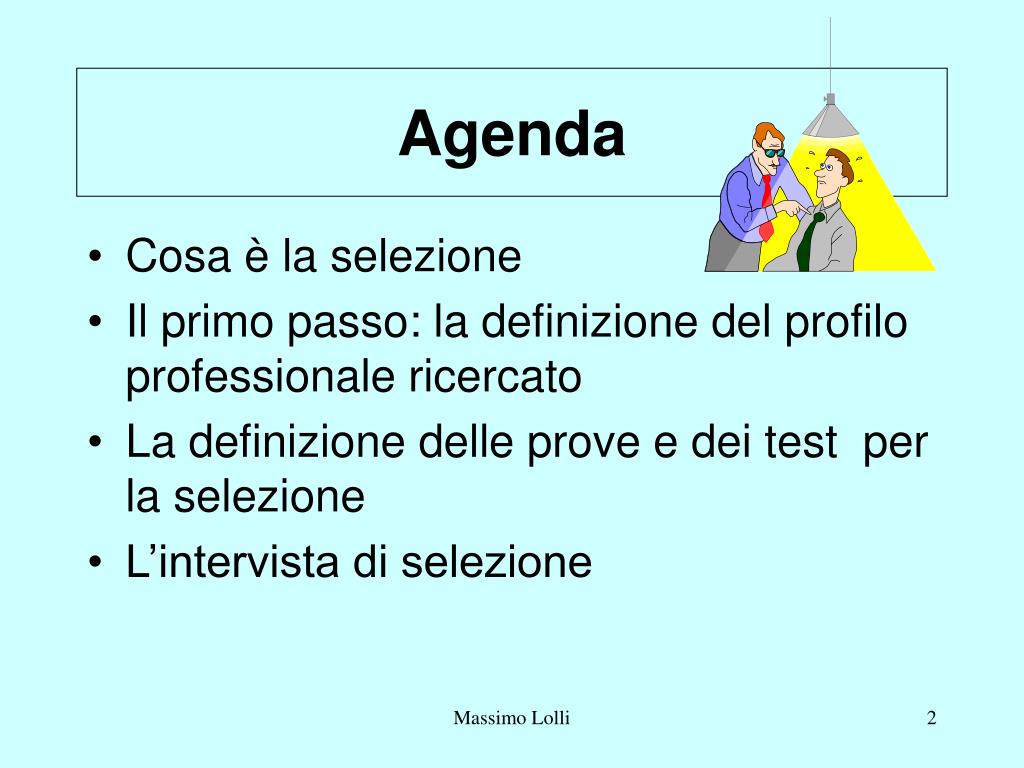 Agenda

• Cosa è la selezione
• Il primo passo: la definizione del profilo professionale ricercato
• La definizione delle prove e dei test per la selezione
• L'intervista di selezione

Massimo Lolli

2